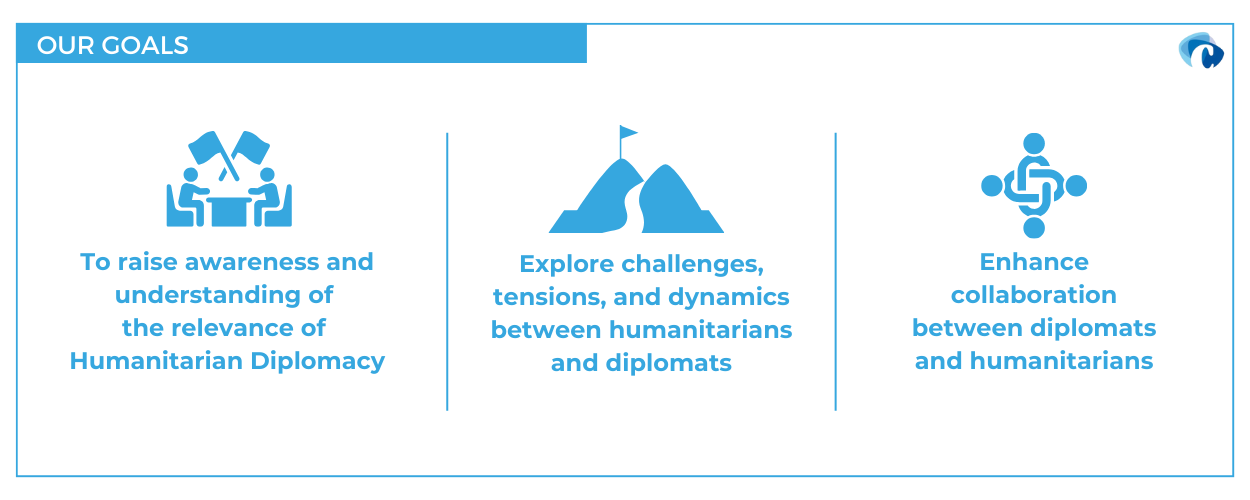 OUR GOALS

To raise awareness and understanding of the relevance of Humanitarian Diplomacy

Explore challenges, tensions, and dynamics between humanitarians and diplomats

Enhance collaboration between diplomats and humanitarians